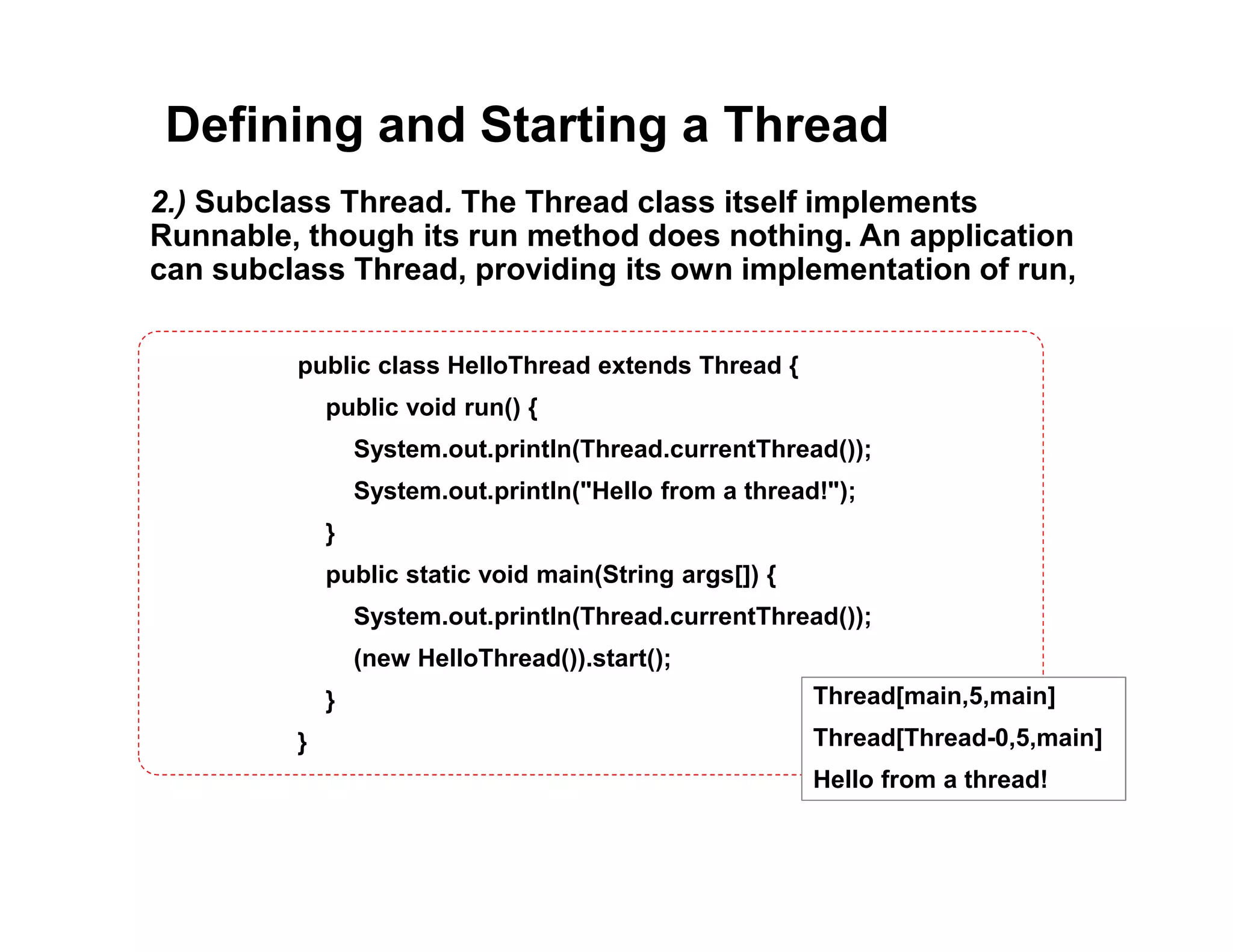 Defining and Starting a Thread

2.) Subclass Thread. The Thread class itself implements Runnable, though its run method does nothing. An application can subclass Thread, providing its own implementation of run,

public class HelloThread extends Thread {
public void run() {
System.out.println(Thread.currentThread());
System.out.println("Hello from a thread!");
}
public static void main(String args[]) {
System.out.println(Thread.currentThread());
(new HelloThread()).start();
}
}

Thread[main,5,main]
Thread[Thread-0,5,main]
Hello from a thread!